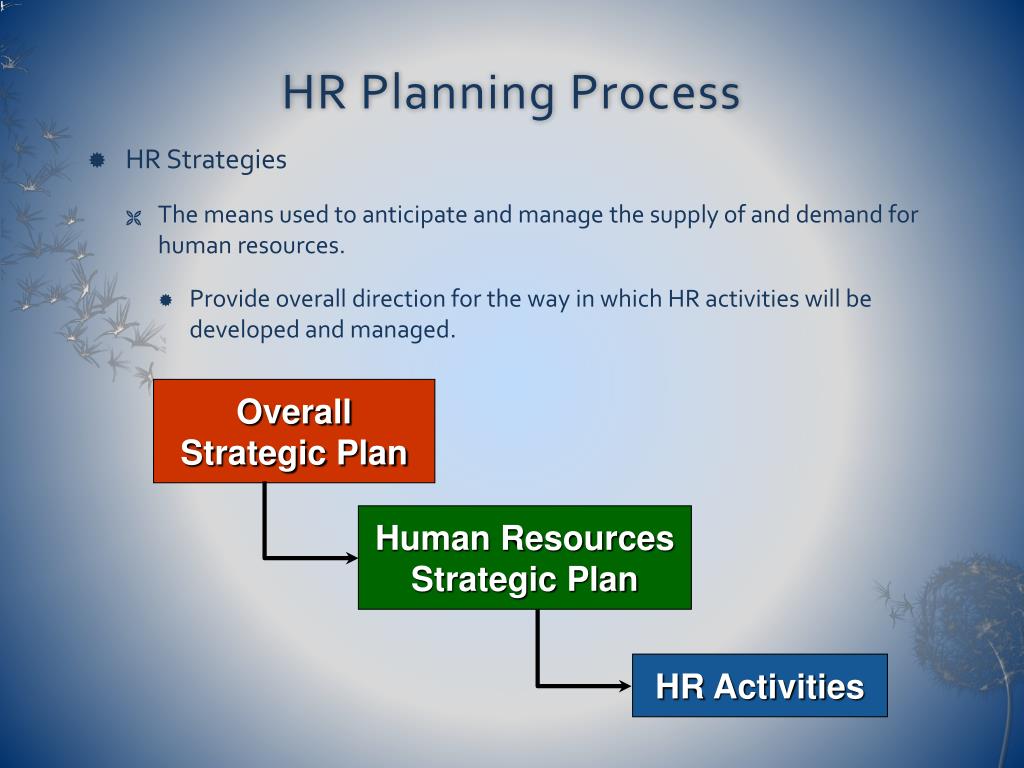 HR Planning Process

HR Strategies

The means used to anticipate and manage the supply of and demand for human resources.

Provide overall direction for the way in which HR activities will be developed and managed.

Overall Strategic Plan

Human Resources Strategic Plan

HR Activities